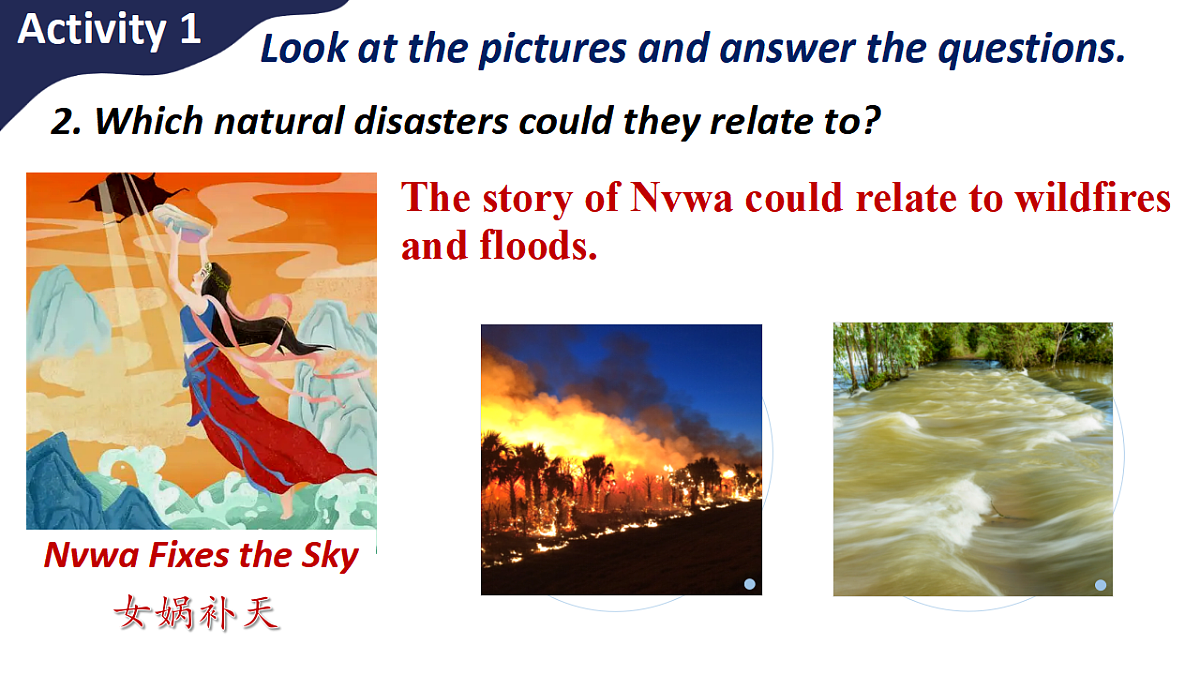 Activity 1

Look at the pictures and answer the questions.

2. Which natural disasters could they relate to?

The story of Nvwa could relate to wildfires and floods.

Nvwa Fixes the Sky

女娲补天